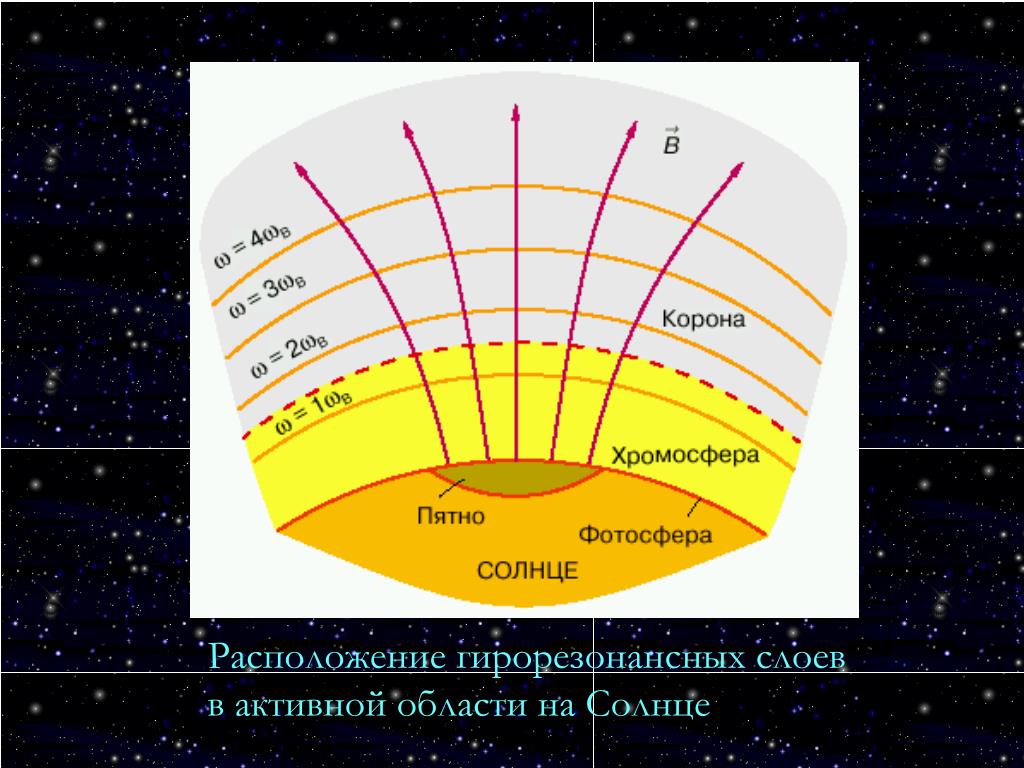 $\vec{B}$

$\omega = 4\omega_B$

$\omega = 3\omega_B$

$\omega = 2\omega_B$

$\omega = 1\omega_B$

Корона

Хромосфера

Пятно

Фотосфера

СОЛНЦЕ

Расположение гирорезонансных слоев в активной области на Солнце